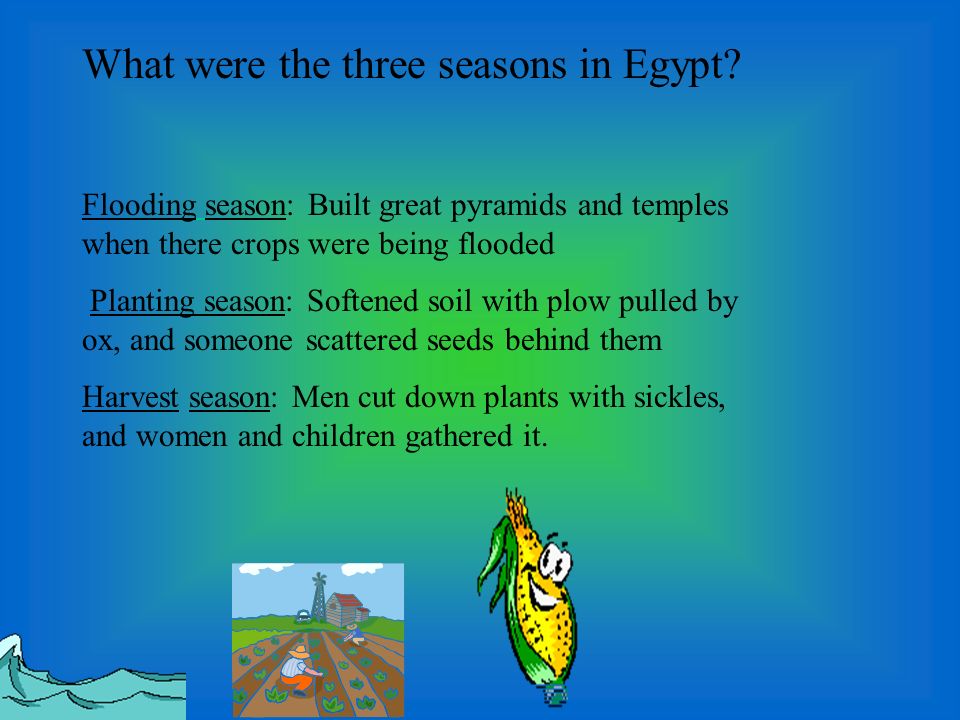 What were the three seasons in Egypt?

Flooding season: Built great pyramids and temples when there crops were being flooded

Planting season: Softened soil with plow pulled by ox, and someone scattered seeds behind them

Harvest season: Men cut down plants with sickles, and women and children gathered it.